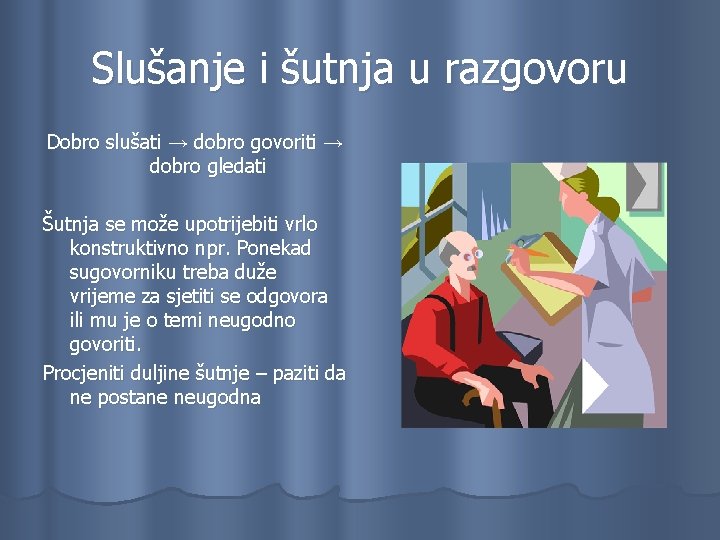 Slušanje i šutnja u razgovoru

Dobro slušati → dobro govoriti → dobro gledati

Šutnja se može upotrijebiti vrlo konstruktivno npr. Ponekad sugovorniku treba duže vrijeme za sjetiti se odgovora ili mu je o temi neugodno govoriti.

Procjeniti duljine šutnje – paziti da ne postane neugodna